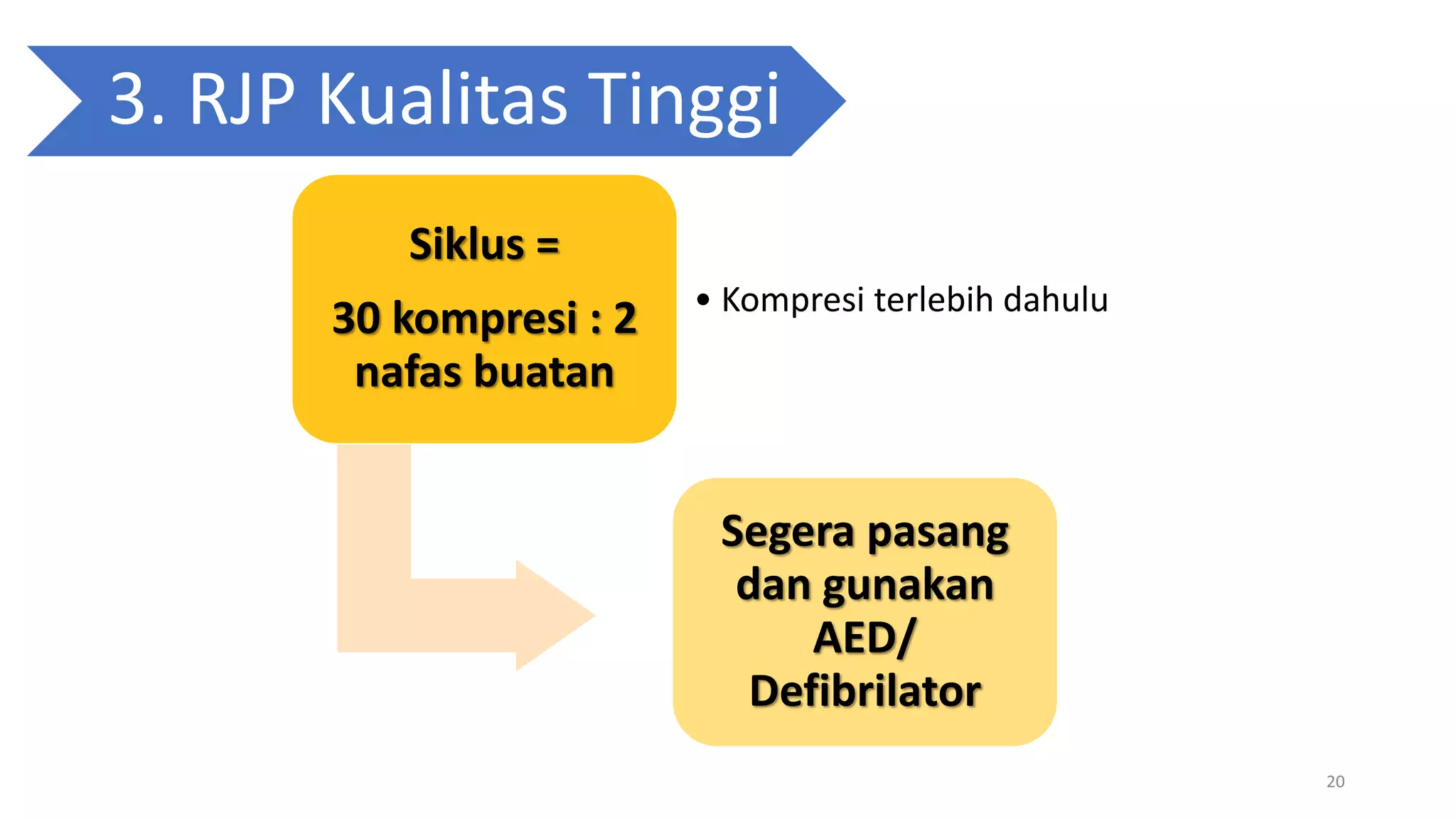 3. RJP Kualitas Tinggi

Siklus =

30 kompresi : 2 nafas buatan

• Kompresi terlebih dahulu

Segera pasang dan gunakan AED/ Defibrilator

20